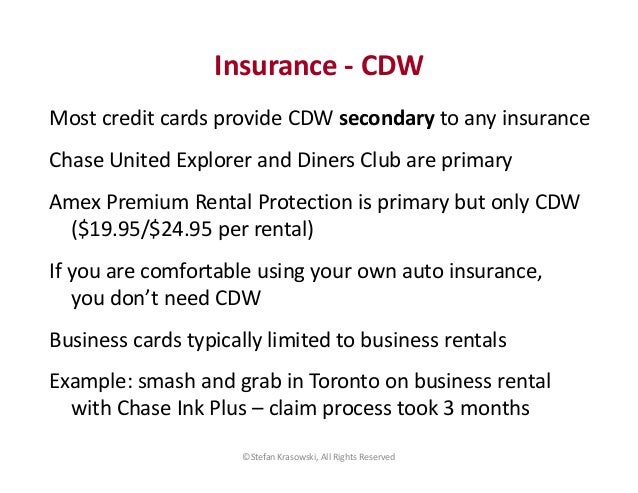 Insurance - CDW

Most credit cards provide CDW secondary to any insurance

Chase United Explorer and Diners Club are primary

Amex Premium Rental Protection is primary but only CDW (\$19.95/\$24.95 per rental)

If you are comfortable using your own auto insurance, you don't need CDW

Business cards typically limited to business rentals

Example: smash and grab in Toronto on business rental with Chase Ink Plus – claim process took 3 months

©Stefan Krasowski, All Rights Reserved